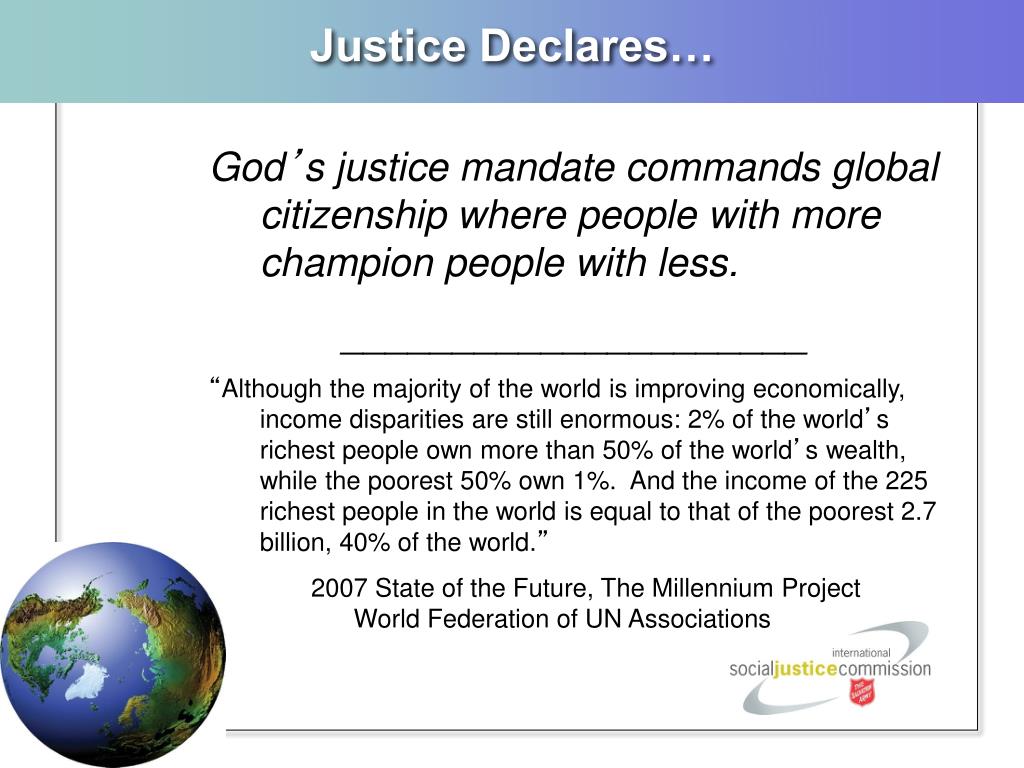 Justice Declares…

God's justice mandate commands global citizenship where people with more champion people with less.

________________________

"Although the majority of the world is improving economically, income disparities are still enormous: 2% of the world's richest people own more than 50% of the world's wealth, while the poorest 50% own 1%. And the income of the 225 richest people in the world is equal to that of the poorest 2.7 billion, 40% of the world."

2007 State of the Future, The Millennium Project
World Federation of UN Associations

international
socialjusticecommission
THE SALVATION ARMY